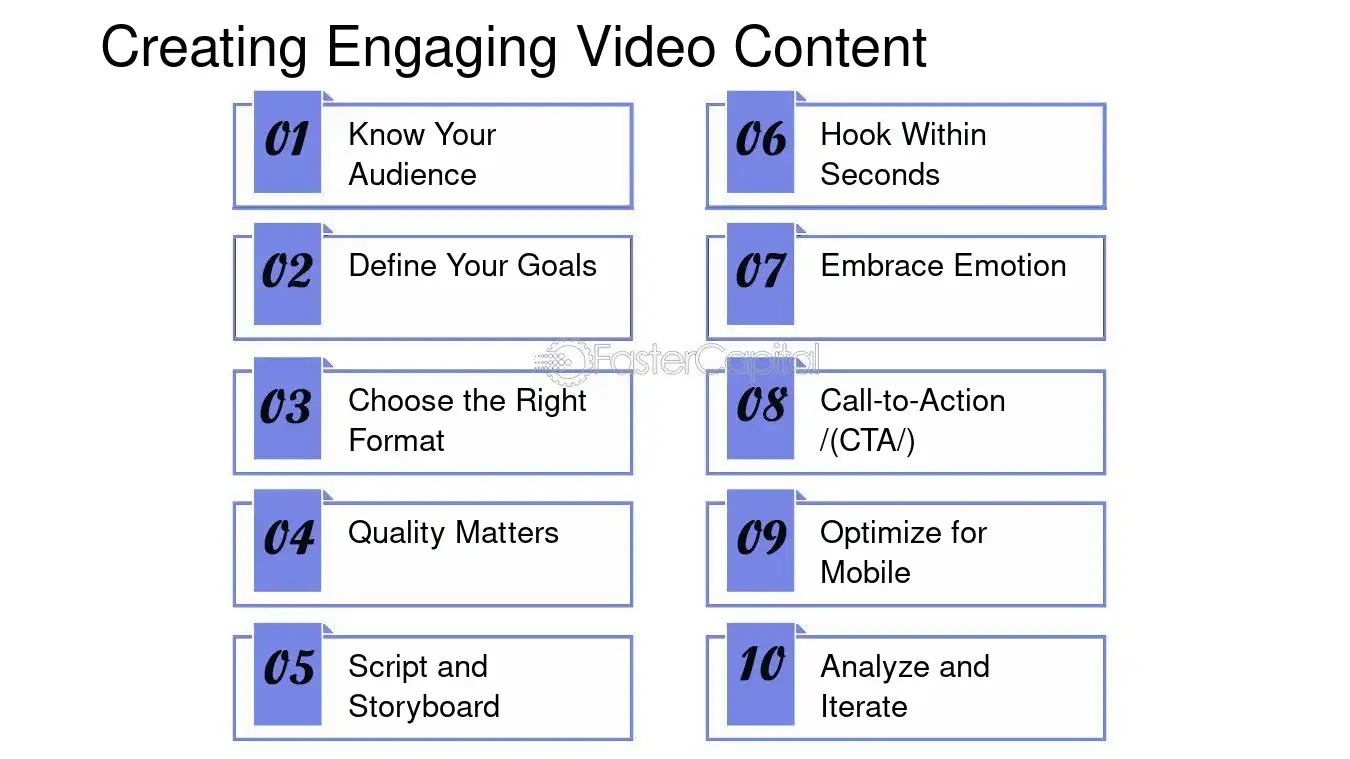 Creating Engaging Video Content

01 Know Your Audience

02 Define Your Goals

03 Choose the Right Format

04 Quality Matters

05 Script and Storyboard

06 Hook Within Seconds

07 Embrace Emotion

08 Call-to-Action /(CTA/)

09 Optimize for Mobile

10 Analyze and Iterate

FasterCapital